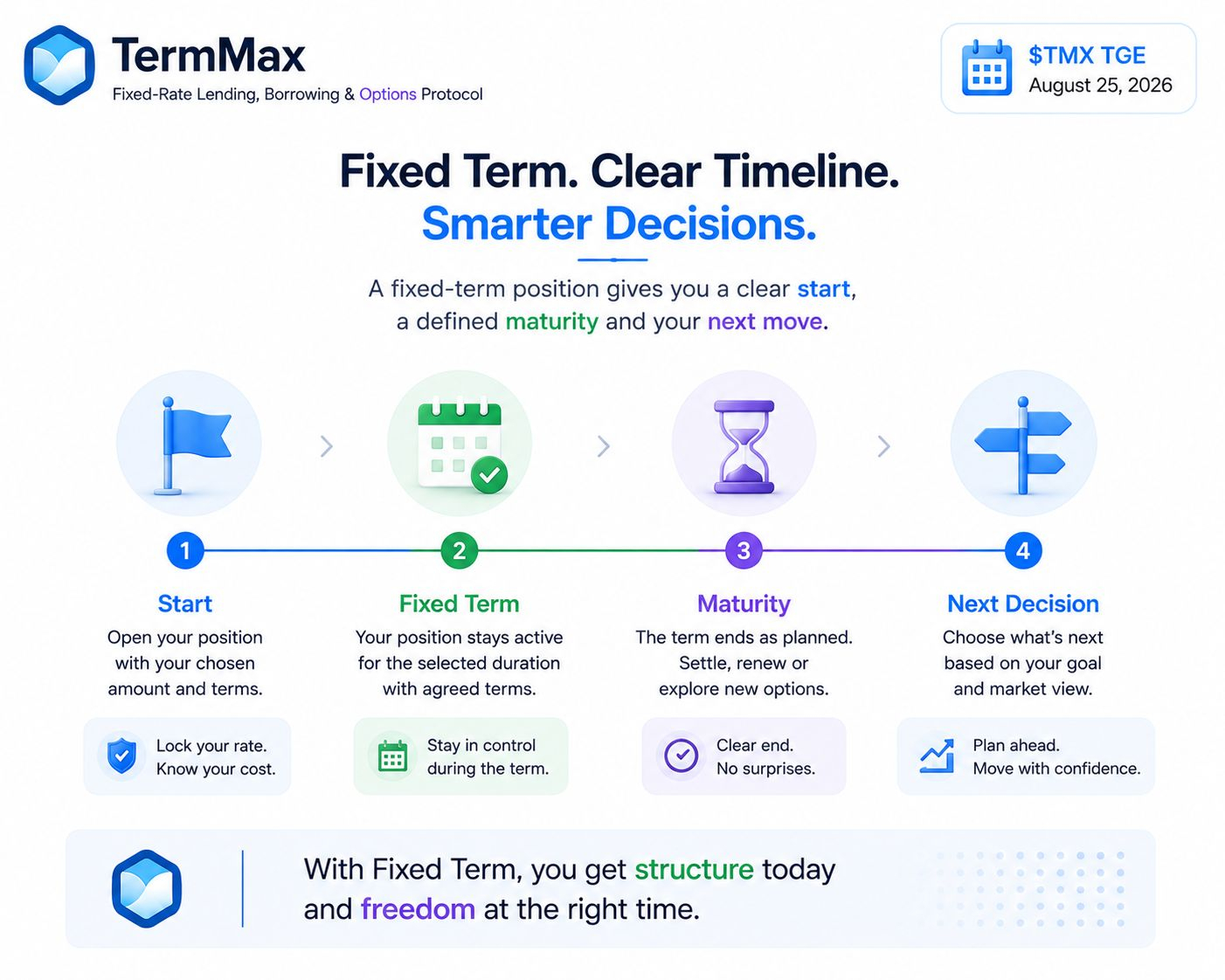 TermMax
Fixed-Rate Lending, Borrowing & Options Protocol

$TMX TGE
August 25, 2026

Fixed Term. Clear Timeline.
Smarter Decisions.

A fixed-term position gives you a clear start, a defined maturity and your next move.

1
Start
Open your position with your chosen amount and terms.
Lock your rate. Know your cost.

2
Fixed Term
Your position stays active for the selected duration with agreed terms.
Stay in control during the term.

3
Maturity
The term ends as planned. Settle, renew or explore new options.
Clear end. No surprises.

4
Next Decision
Choose what's next based on your goal and market view.
Plan ahead. Move with confidence.

With Fixed Term, you get structure today and freedom at the right time.